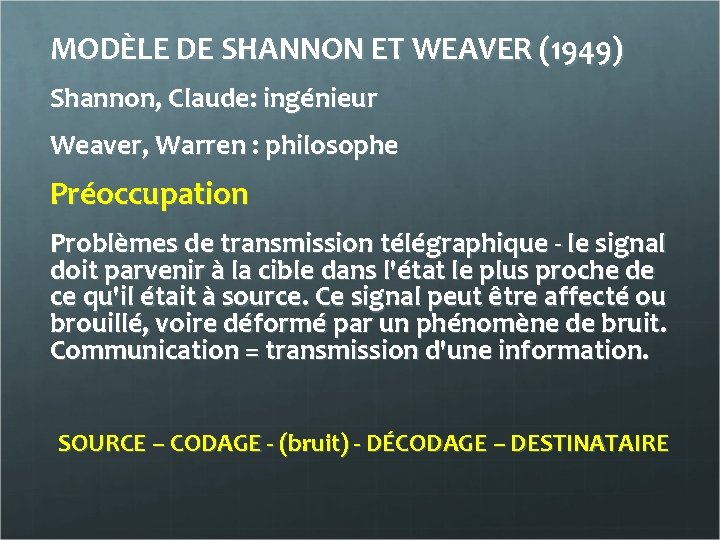 MODÈLE DE SHANNON ET WEAVER (1949)

Shannon, Claude: ingénieur

Weaver, Warren : philosophe

Préoccupation

Problèmes de transmission télégraphique - le signal doit parvenir à la cible dans l'état le plus proche de ce qu'il était à source. Ce signal peut être affecté ou brouillé, voire déformé par un phénomène de bruit. Communication = transmission d'une information.

SOURCE – CODAGE - (bruit) - DÉCODAGE – DESTINATAIRE